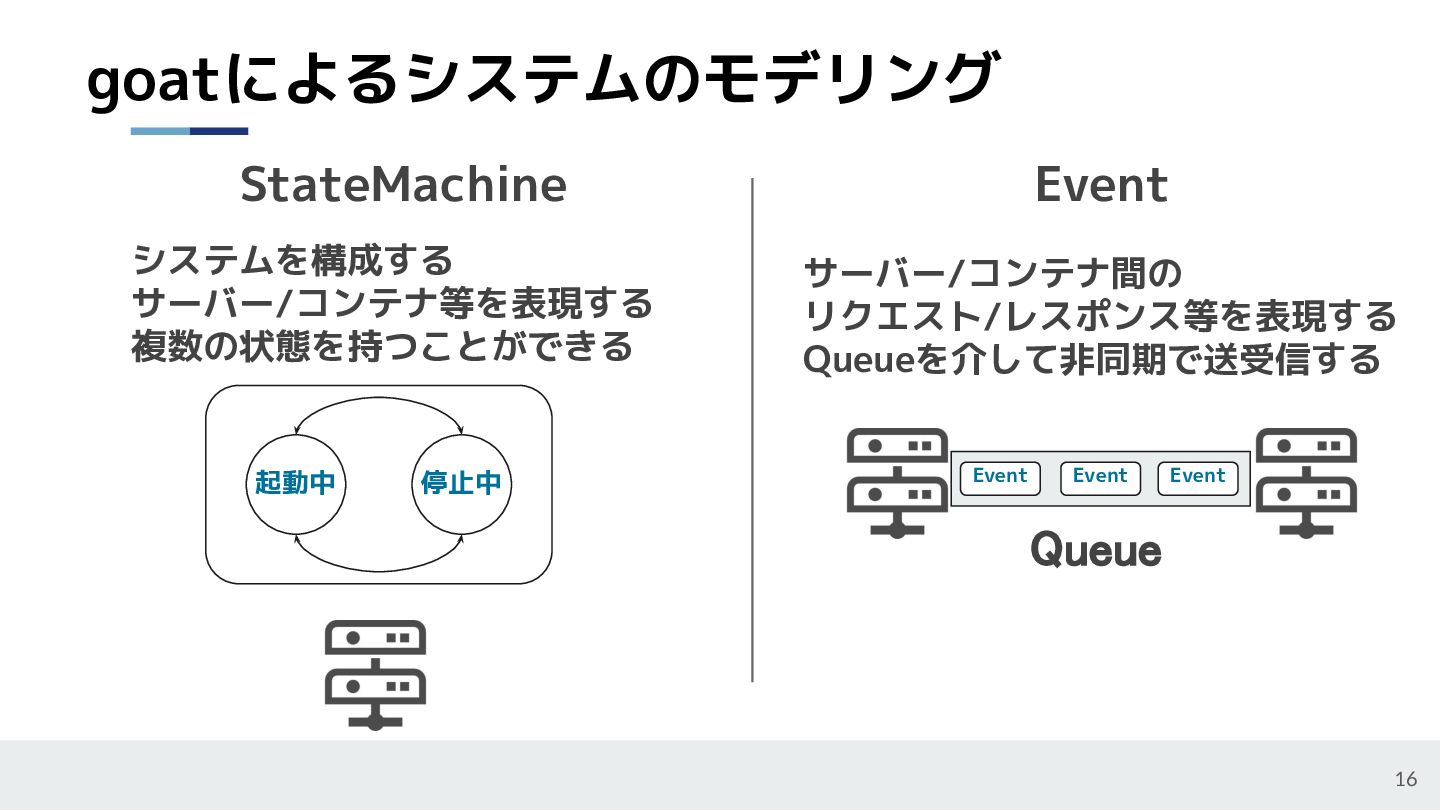 goatによるシステムのモデリング

StateMachine

システムを構成する
サーバー/コンテナ等を表現する
複数の状態を持つことができる

起動中

停止中

Event

サーバー/コンテナ間の
リクエスト/レスポンス等を表現する
Queueを介して非同期で送受信する

Event

Event

Event

Queue

16